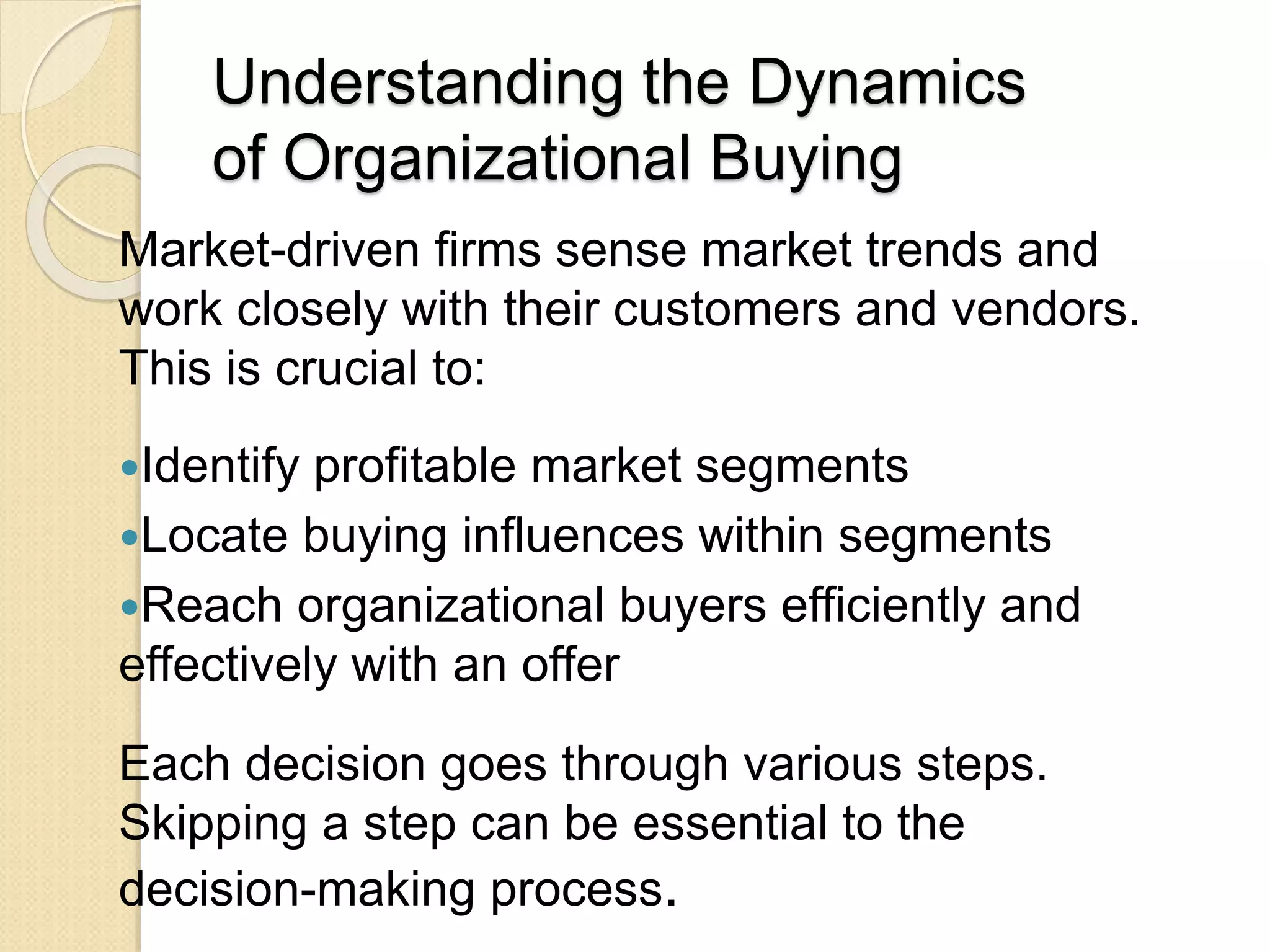 Understanding the Dynamics of Organizational Buying

Market-driven firms sense market trends and work closely with their customers and vendors. This is crucial to:

•Identify profitable market segments
•Locate buying influences within segments
•Reach organizational buyers efficiently and effectively with an offer

Each decision goes through various steps. Skipping a step can be essential to the decision-making process.